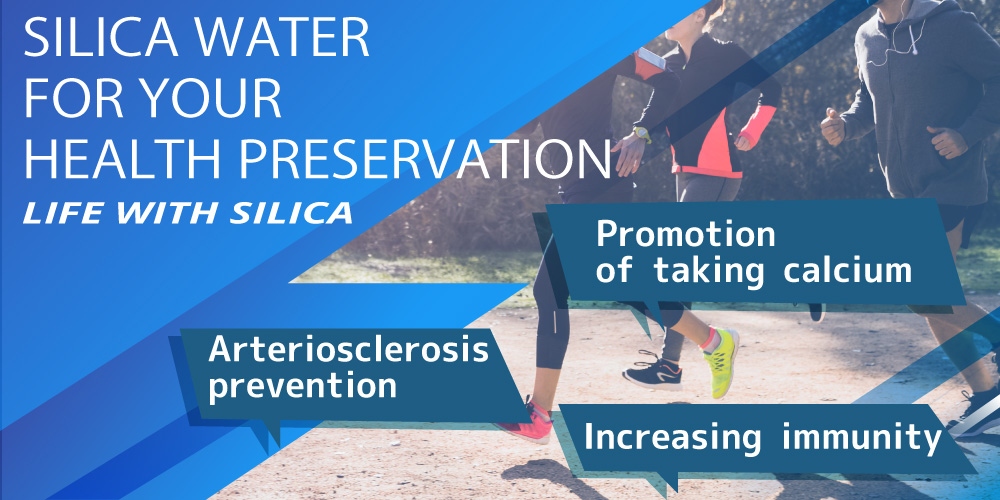 SILICA WATER
FOR YOUR
HEALTH PRESERVATION
LIFE WITH SILICA

Promotion of taking calcium

Arteriosclerosis prevention

Increasing immunity